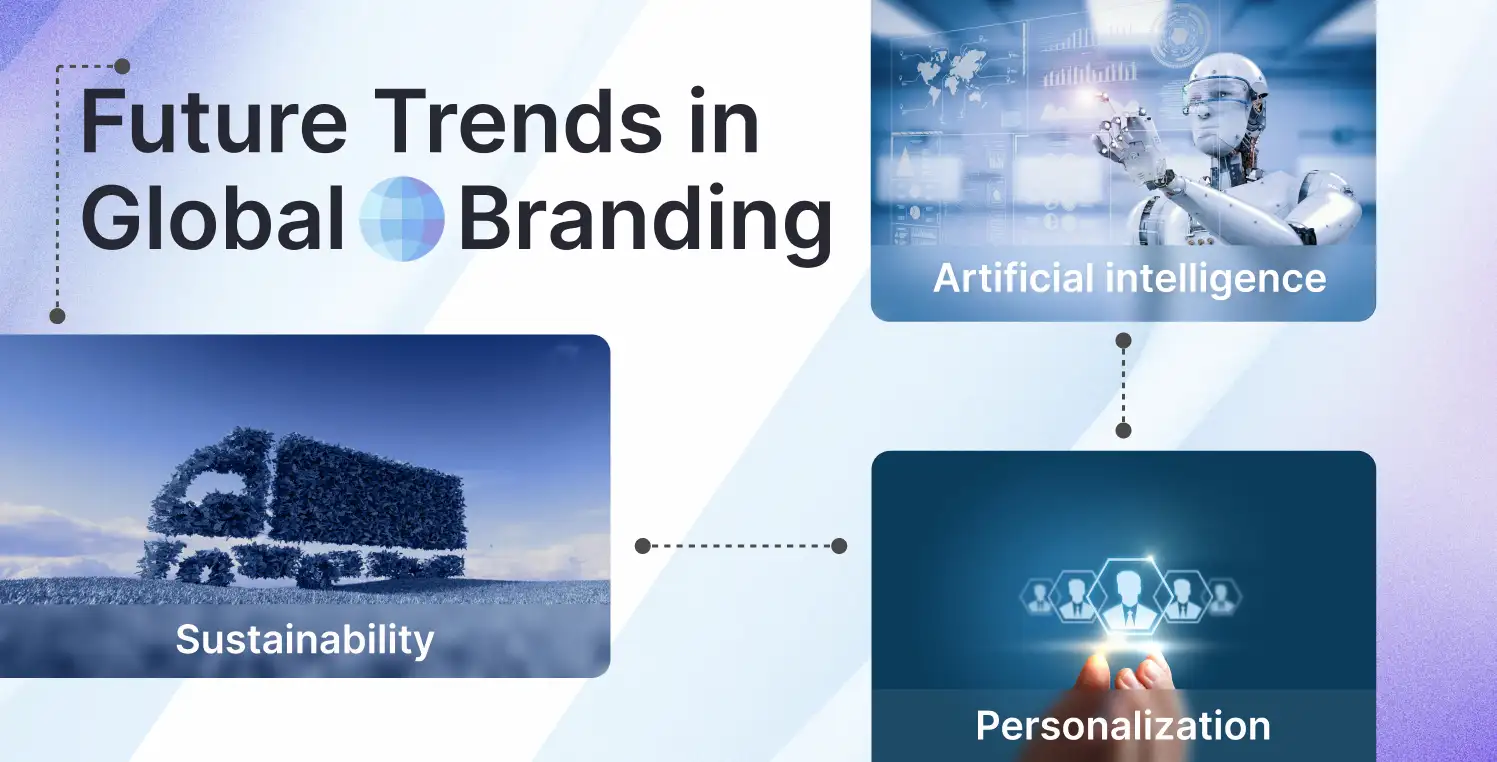 Future Trends in Global Branding

Artificial intelligence

Sustainability

Personalization